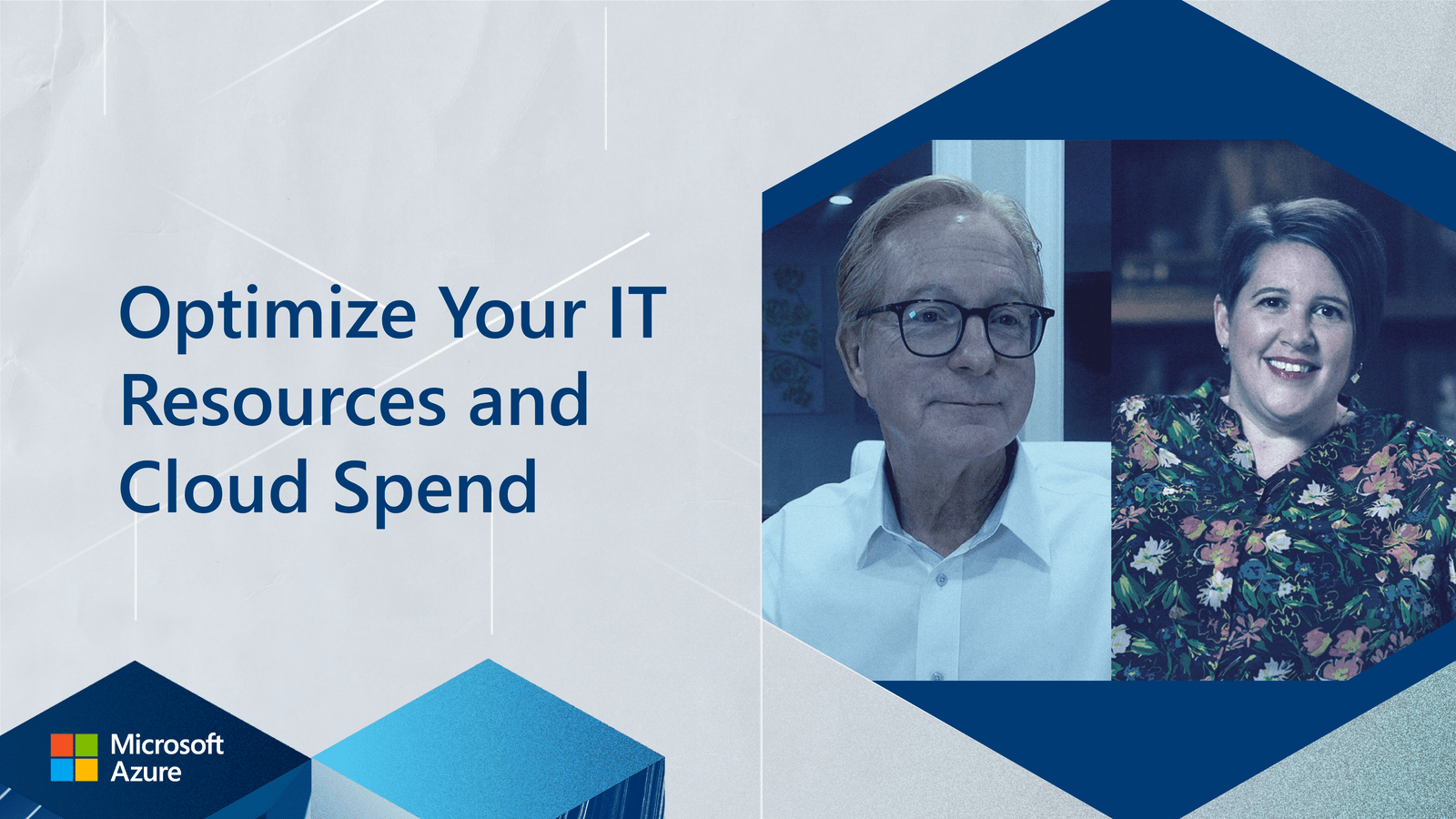 Optimize Your IT Resources and Cloud Spend

Microsoft Azure